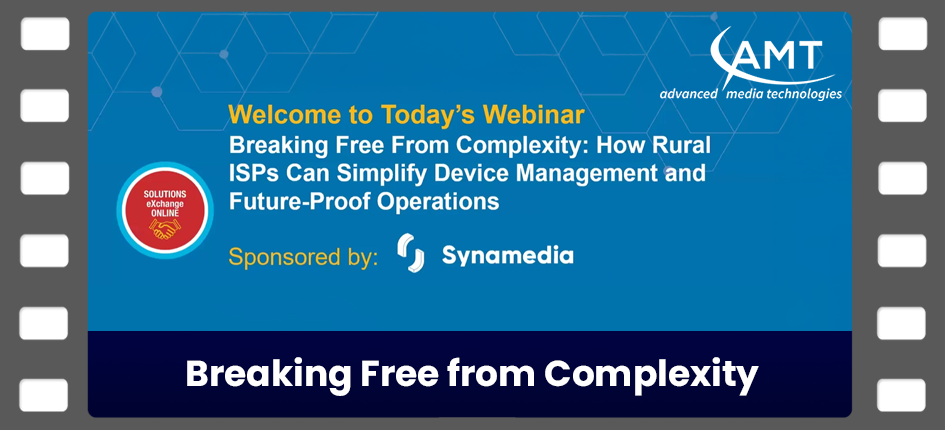 AMT
advanced media technologies

Welcome to Today's Webinar
Breaking Free From Complexity: How Rural ISPs Can Simplify Device Management and Future-Proof Operations

SOLUTIONS eXchange ONLINE

Sponsored by: Synamedia

Breaking Free from Complexity